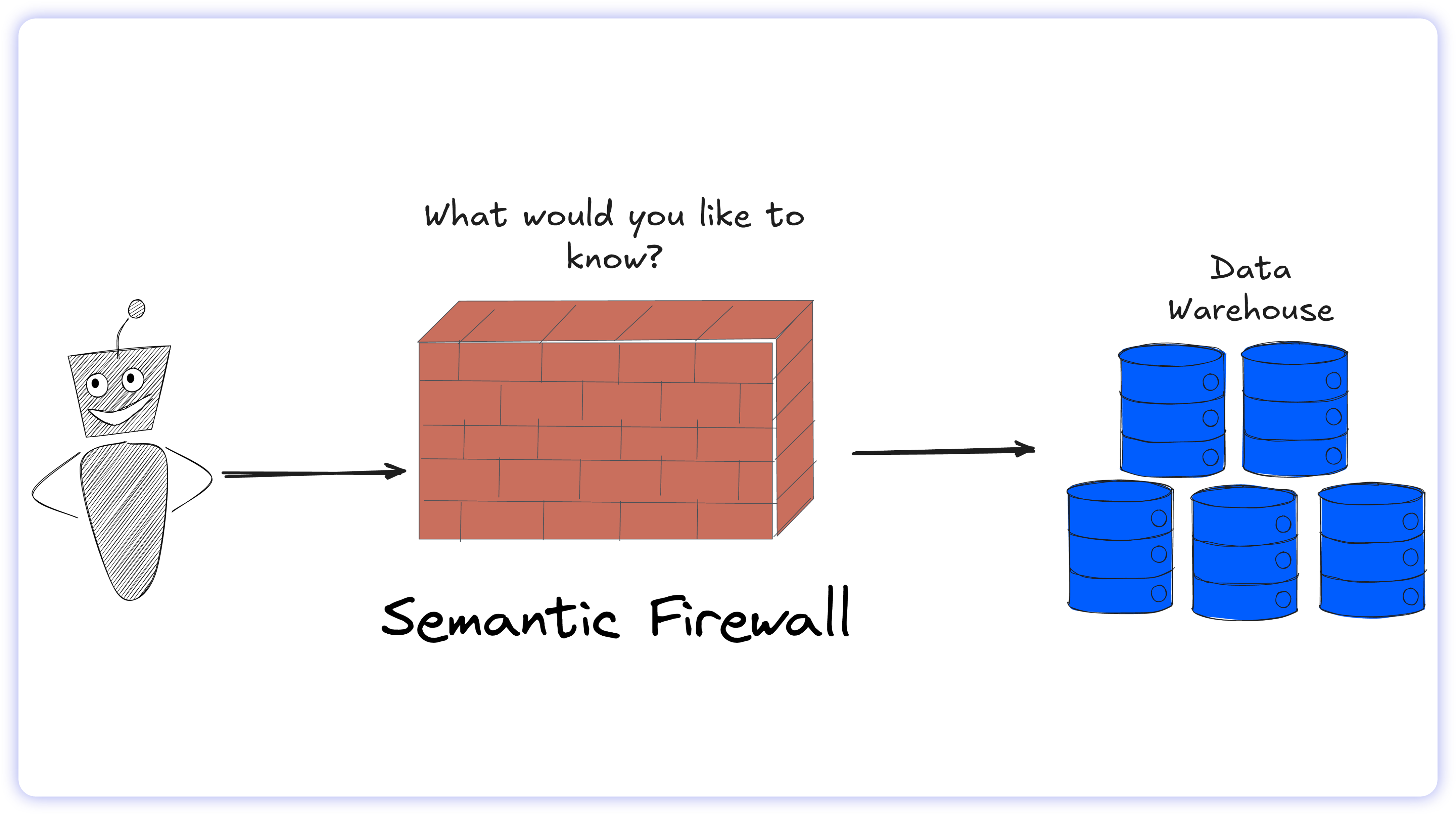 What would you like to know?

Data Warehouse

Semantic Firewall